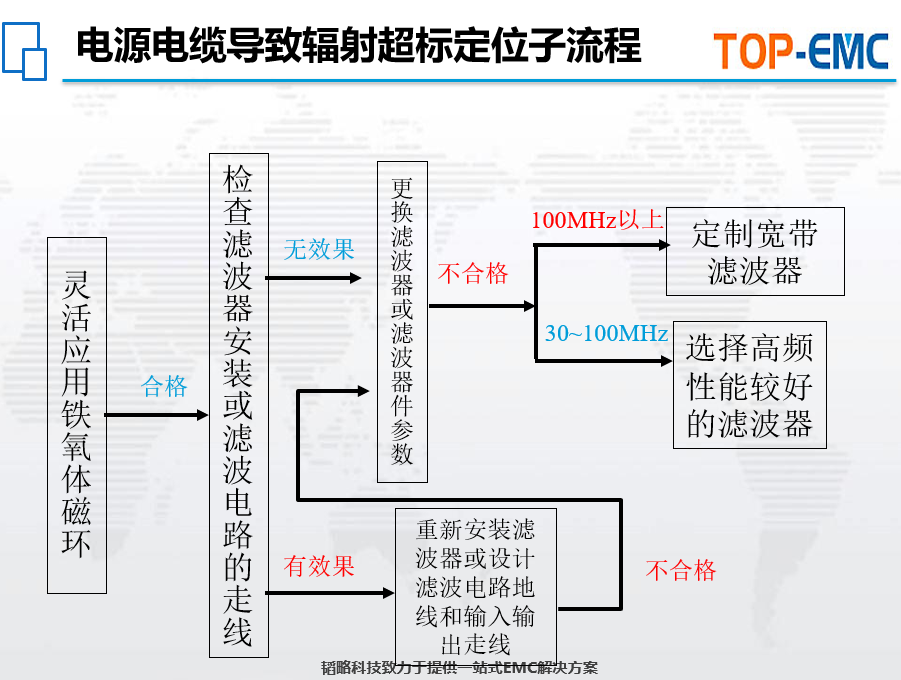 电源电缆导致辐射超标定位子流程

TOP-EMC

灵活应用铁氧体磁环

合格

检查滤波器安装或滤波电路的走线

无效果

更换滤波器或滤波器件参数

不合格

100MHz以上

定制宽带滤波器

30~100MHz

选择高频性能较好的滤波器

有效果

重新安装滤波器或设计滤波电路地线和输入输出走线

不合格

韬略科技致力于提供一站式EMC解决方案